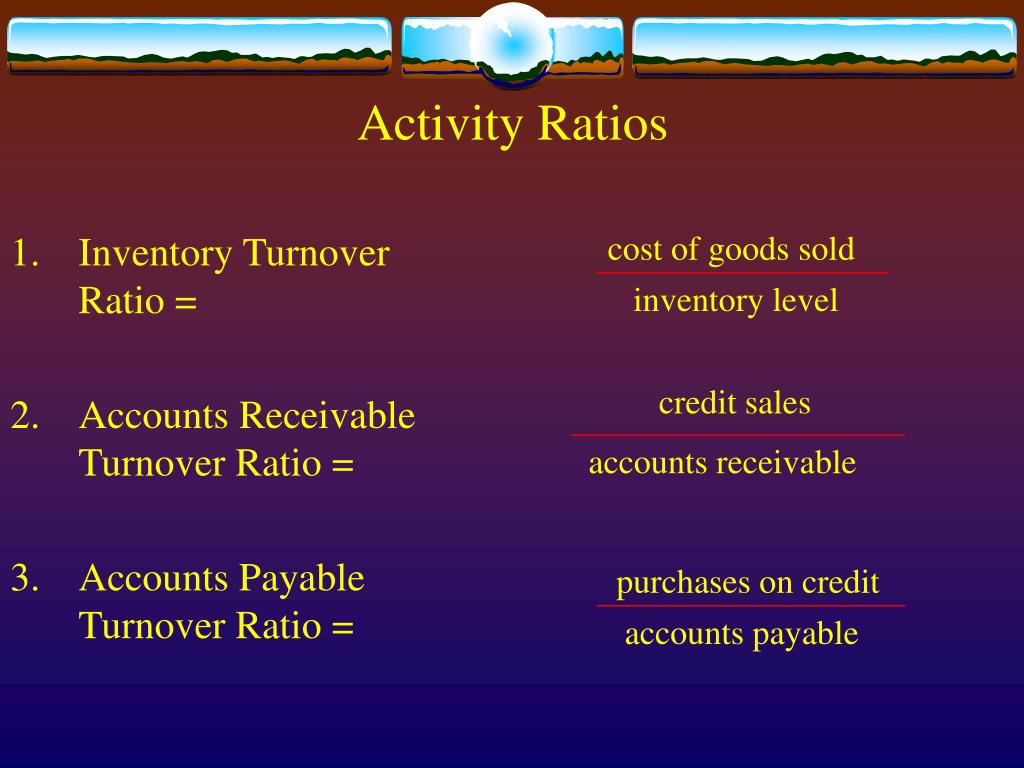 Activity Ratios

1. Inventory Turnover Ratio = $\frac{\text{cost of goods sold}}{\text{inventory level}}$

2. Accounts Receivable Turnover Ratio = $\frac{\text{credit sales}}{\text{accounts receivable}}$

3. Accounts Payable Turnover Ratio = $\frac{\text{purchases on credit}}{\text{accounts payable}}$